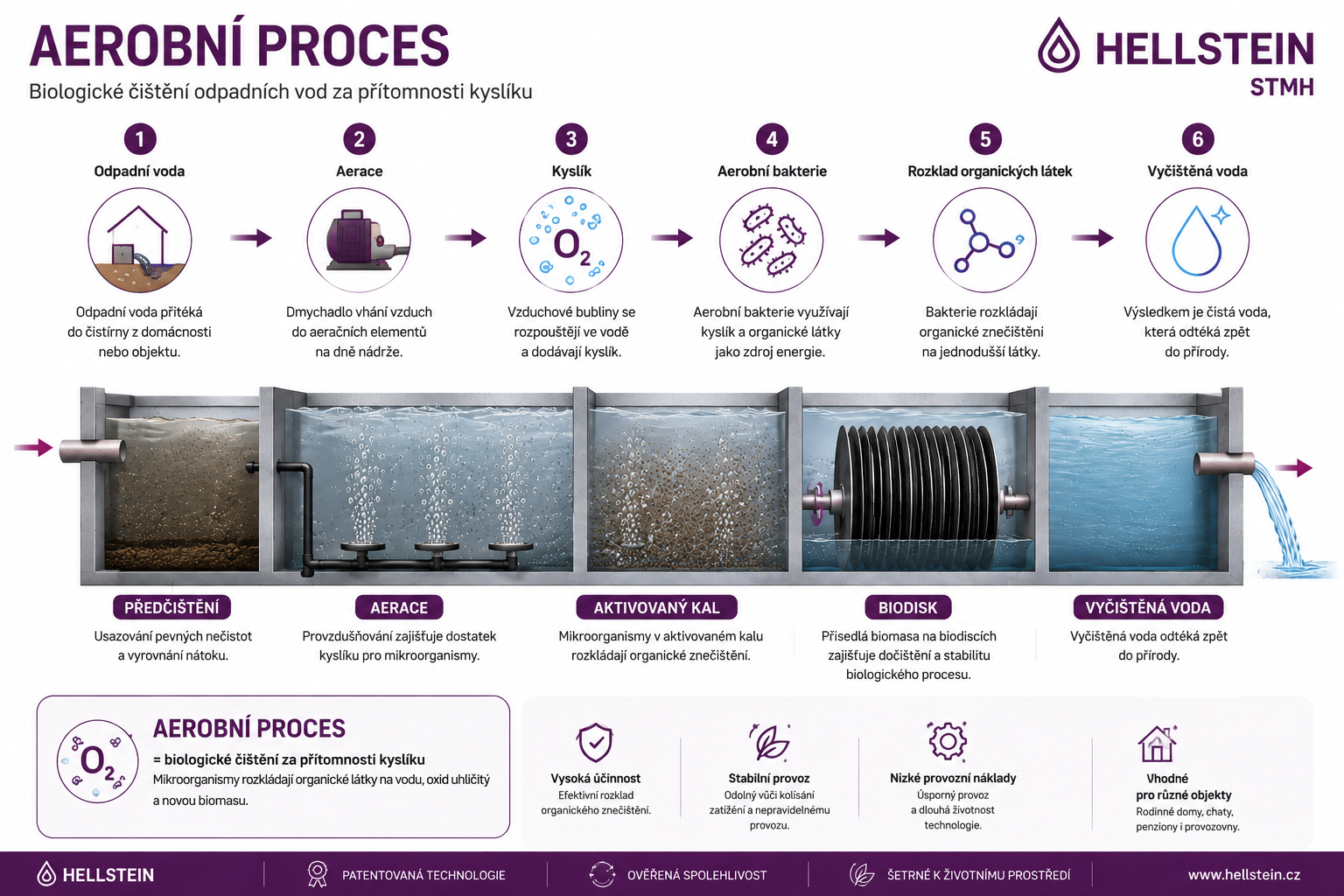 AEROBNÍ PROCES

Biologické čištění odpadních vod za přítomnosti kyslíku

HELLSTEIN
STMH

1
Odpadní voda
Odpadní voda přitéká do čistírny z domácnosti nebo objektu.

2
Aerace
Dmychadlo vhání vzduch do aeračních elementů na dně nádrže.

3
Kyslík
$O_2$
Vzduchové bubliny se rozpouštějí ve vodě a dodávají kyslík.

4
Aerobní bakterie
Aerobní bakterie využívají kyslík a organické látky jako zdroj energie.

5
Rozklad organických látek
Bakterie rozkládají organické znečištěni na jednodušší látky.

6
Vyčištěná voda
Výsledkem je čistá voda, která odtéká zpět do přírody.

PŘEDČIŠTĚNÍ
Usazování pevných nečistot a vyrovnání nátoku.

AERACE
Provzdušňování zajišťuje dostatek kyslíku pro mikroorganismy.

AKTIVOVANÝ KAL
Mikroorganismy v aktivovaném kalu rozkládají organické znečištění.

BIODISK
Přisedlá biomasa na biodiscích zajišťuje dočištění a stabilitu biologického procesu.

VYČIŠTĚNÁ VODA
Vyčištěná voda odtéká zpět do přírody.

$O_2$
AEROBNÍ PROCES
= biologické čištění za přítomnosti kyslíku
Mikroorganismy rozkládají organické látky na vodu, oxid uhličitý a novou biomasu.

Vysoká účinnost
Efektivní rozklad organického znečištění.

Stabilní provoz
Odolný vůči kolísání zatížení a nepravidelnému provozu.

Nízké provozní náklady
Úsporný provoz a dlouhá životnost technologie.

Vhodné pro různé objekty
Rodinné domy, chaty, penziony i provozovny.

HELLSTEIN
PATENTOVANÁ TECHNOLOGIE
OVĚŘENÁ SPOLEHLIVOST
ŠETRNÉ K ŽIVOTNÍMU PROSTŘEDÍ
www.hellstein.cz